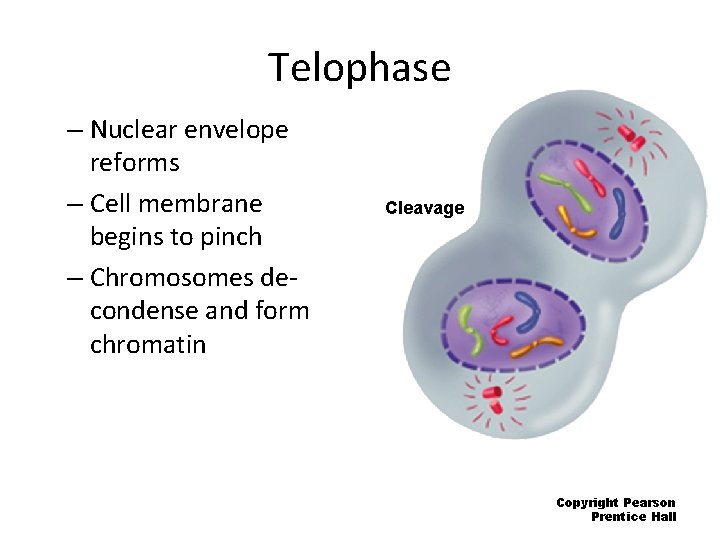 Telophase

– Nuclear envelope reforms

– Cell membrane begins to pinch

– Chromosomes de-condense and form chromatin

Cleavage

Copyright Pearson Prentice Hall